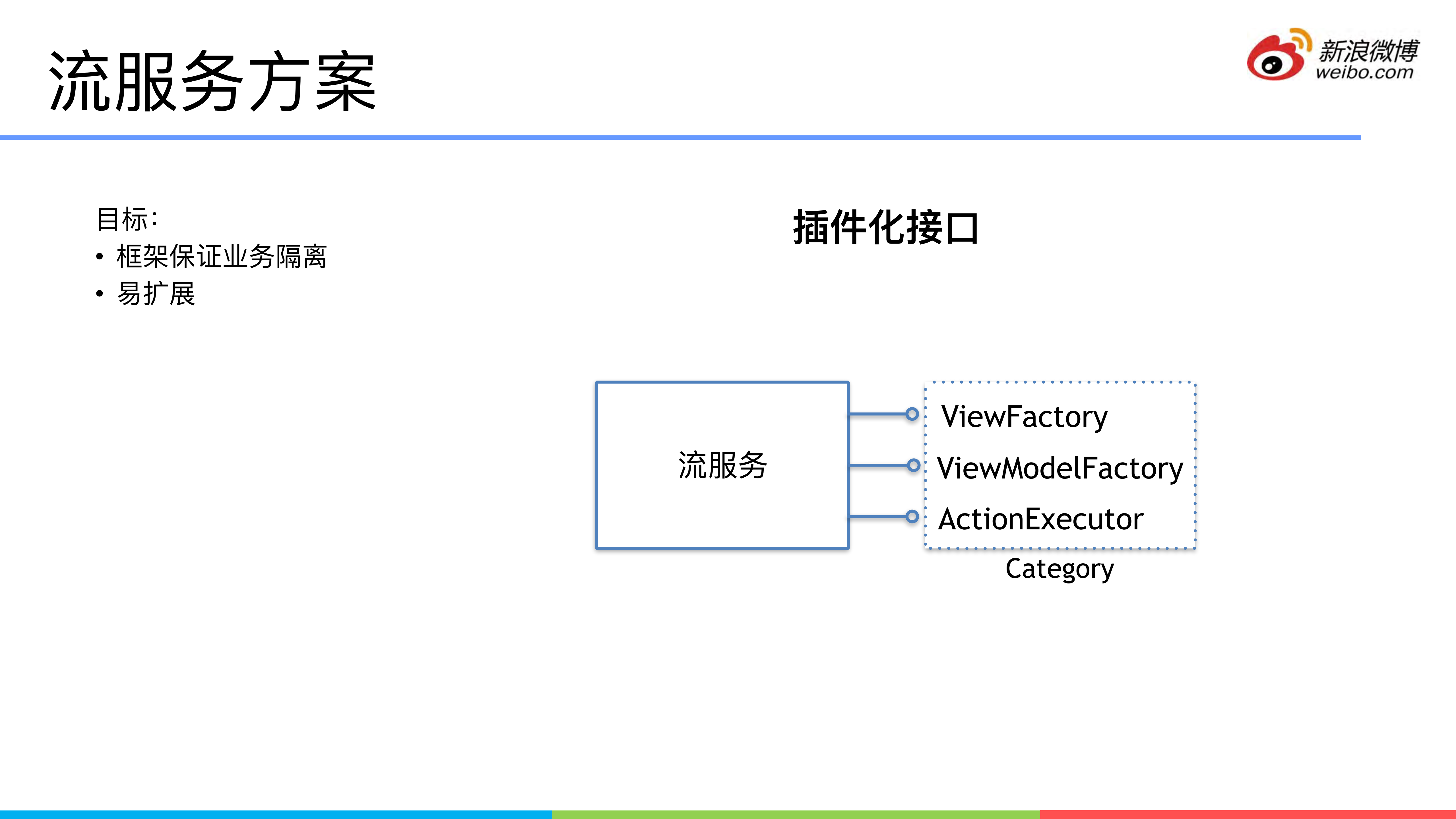 流服务方案

新浪微博
weibo.com

目标:
• 框架保证业务隔离
• 易扩展

插件化接口

流服务

ViewFactory
ViewModelFactory
ActionExecutor

Category